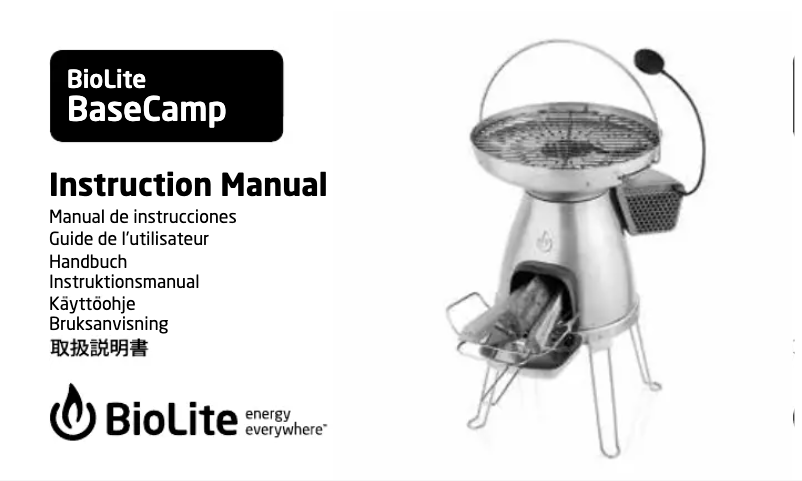 BioLite
BaseCamp

Instruction Manual
Manual de instrucciones
Guide de l'utilisateur
Handbuch
Instruktionsmanual
Käyttöohje
Bruksanvisning
取扱説明書

BioLite energy everywhere™